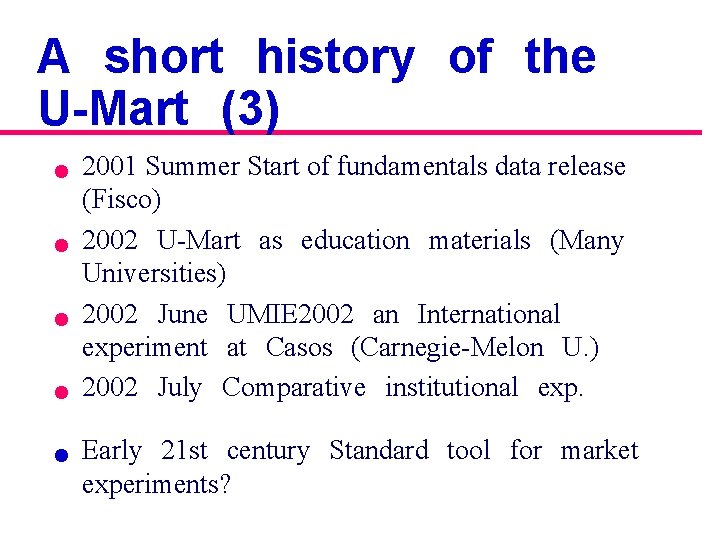 A short history of the U-Mart (3)

- 2001 Summer Start of fundamentals data release (Fisco)
- 2002 U-Mart as education materials (Many Universities)
- 2002 June UMIE2002 an International experiment at Casos (Carnegie-Melon U.)
- 2002 July Comparative institutional exp.
- Early 21st century Standard tool for market experiments?